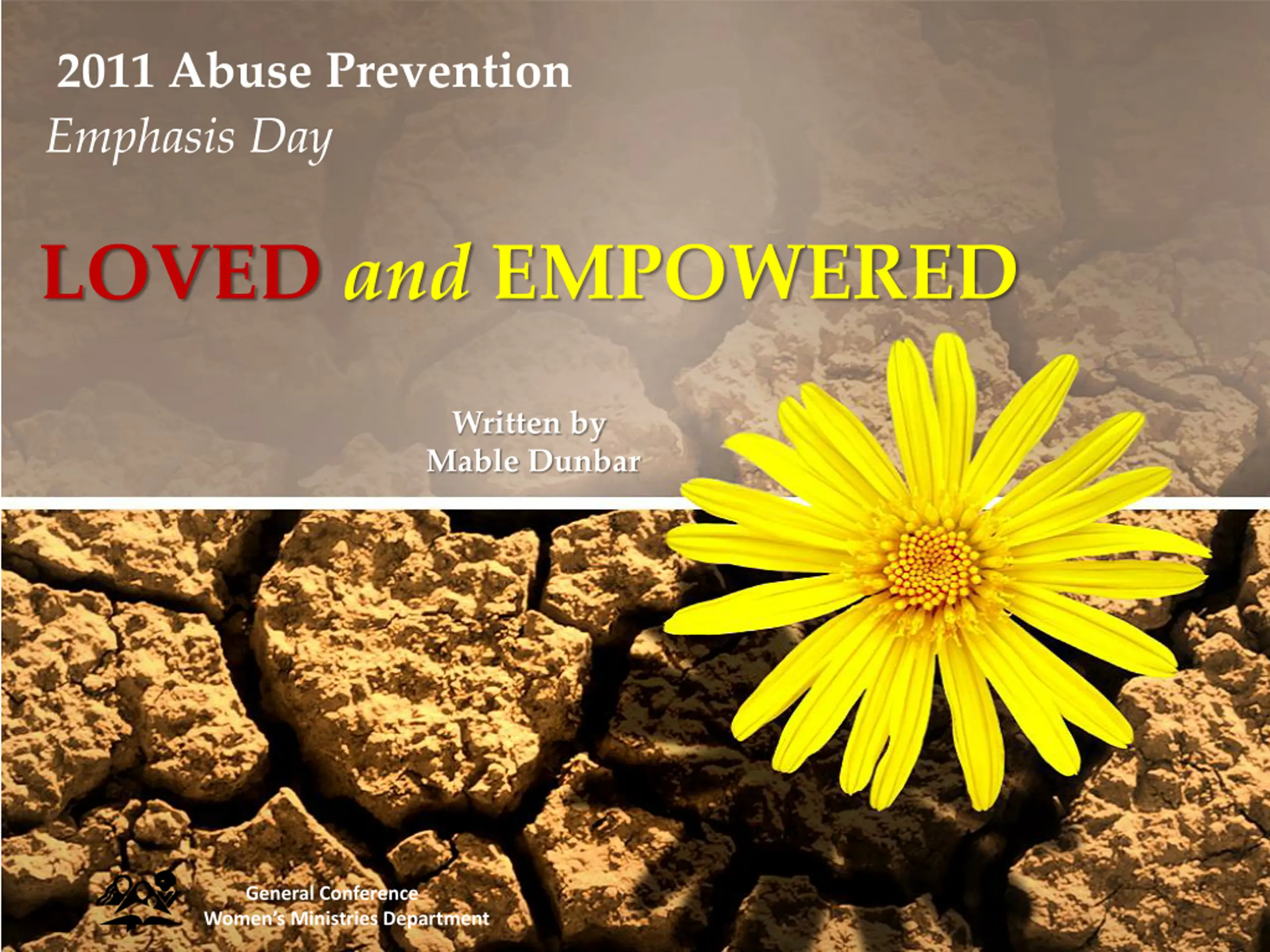 2011 Abuse Prevention
Emphasis Day

LOVED and EMPOWERED

Written by
Mable Dunbar

General Conference
Women's Ministries Department